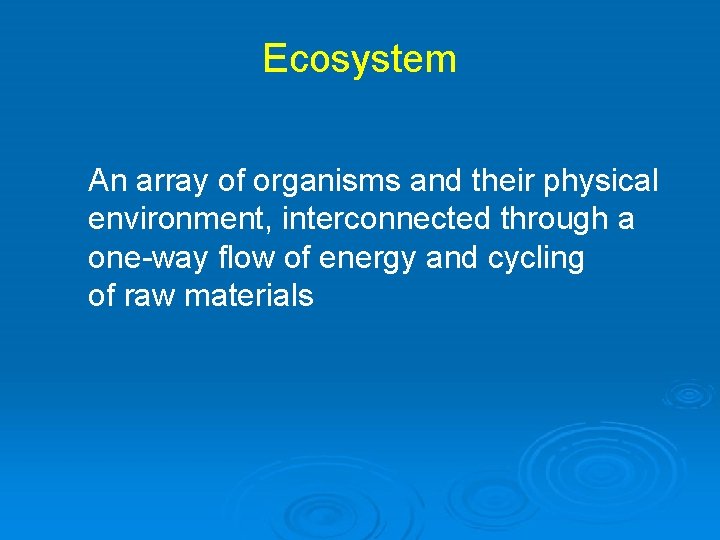 Ecosystem

An array of organisms and their physical environment, interconnected through a one-way flow of energy and cycling of raw materials